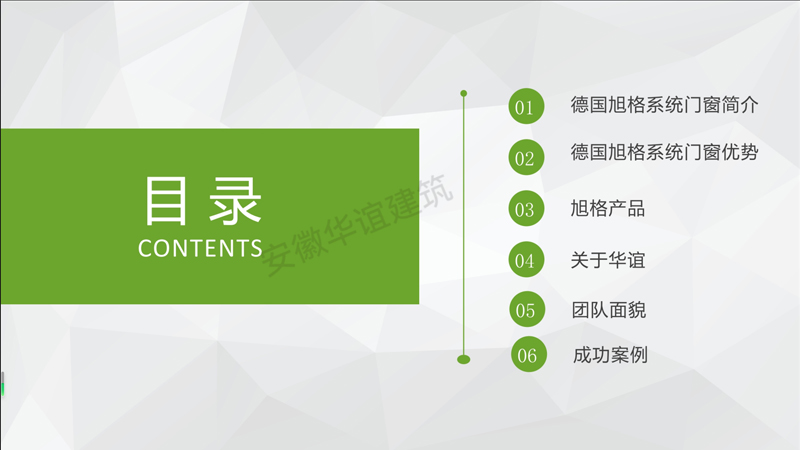 目录
CONTENTS

安徽华谊建筑

01 德国旭格系统门窗简介
02 德国旭格系统门窗优势
03 旭格产品
04 关于华谊
05 团队面貌
06 成功案例